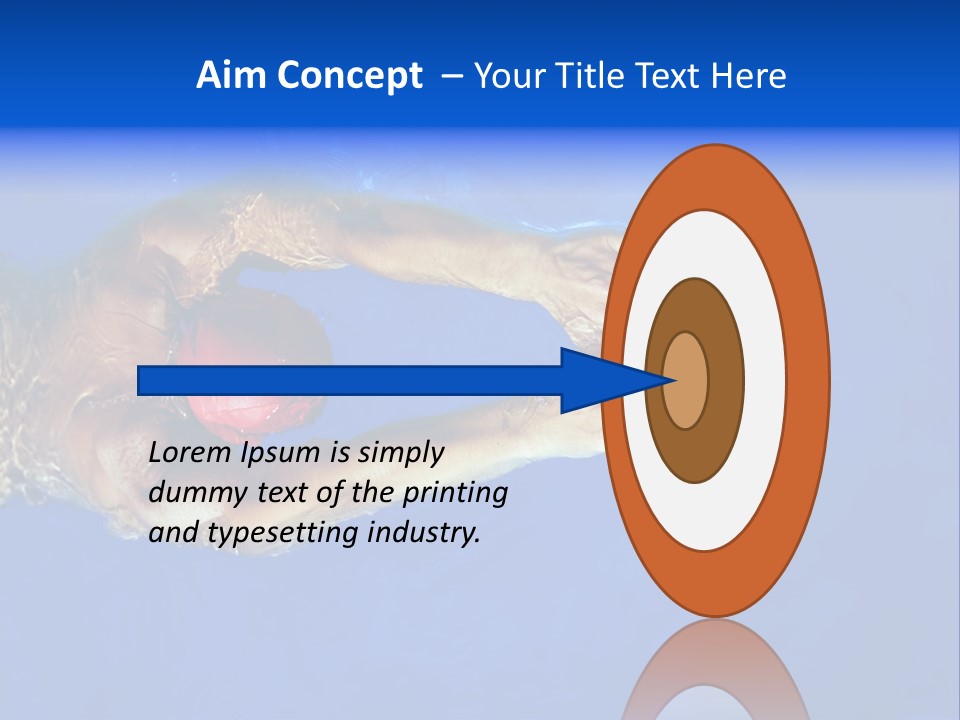 Aim Concept – Your Title Text Here

Lorem Ipsum is simply dummy text of the printing and typesetting industry.